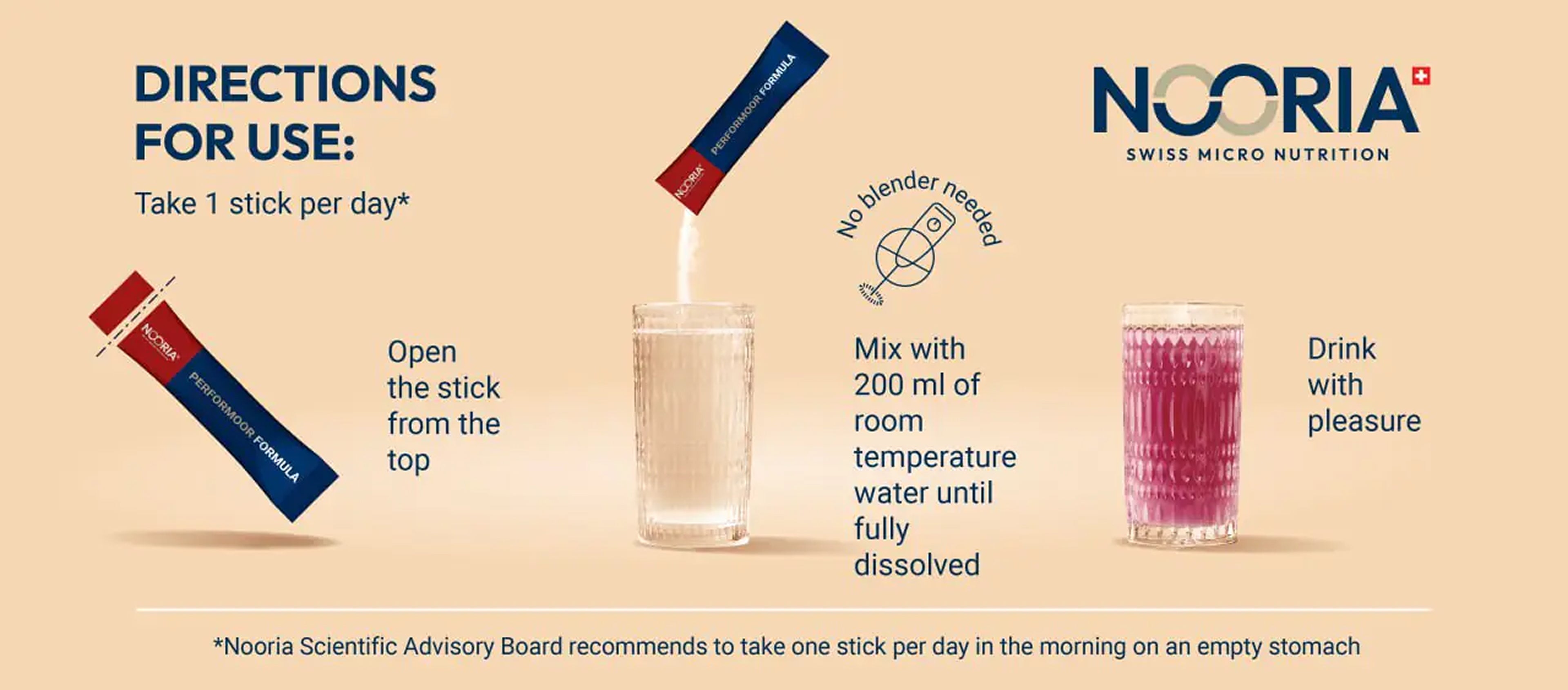 DIRECTIONS FOR USE:

Take 1 stick per day*

NOORIA
SWISS MICRO NUTRITION

NOORIA PERFORMOOR FORMULA

Open the stick from the top

NOORIA PERFORMOOR FORMULA

No blender needed

Mix with 200 ml of room temperature water until fully dissolved

Drink with pleasure

*Nooria Scientific Advisory Board recommends to take one stick per day in the morning on an empty stomach